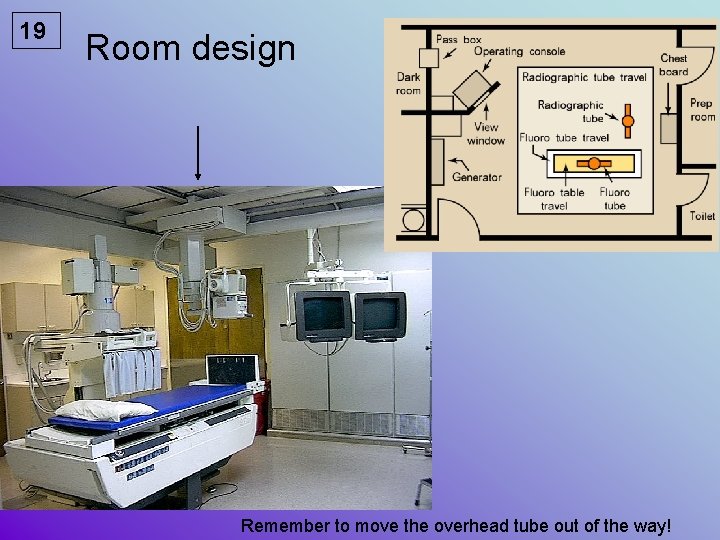 19

Room design

Pass box
Operating console
Dark room
View window
Generator
Radiographic tube travel
Radiographic tube
Fluoro tube travel
Fluoro table travel
Fluoro tube
Chest board
Prep room
Toilet

Remember to move the overhead tube out of the way!